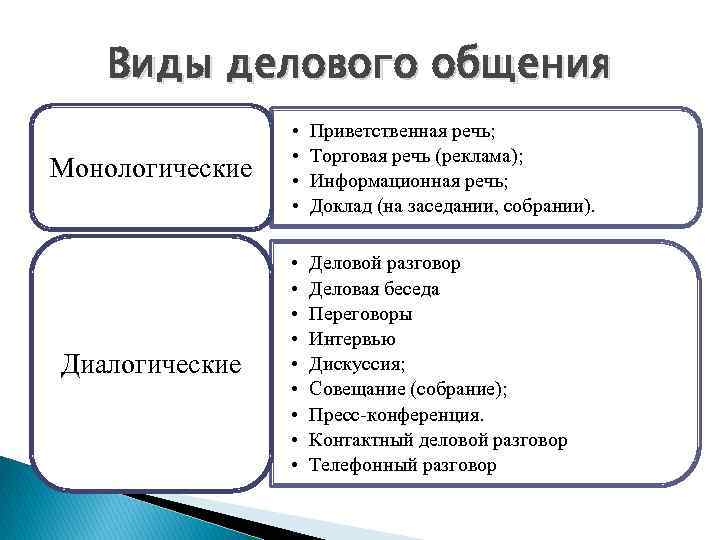 Виды делового общения

Монологические

• Приветственная речь;
• Торговая речь (реклама);
• Информационная речь;
• Доклад (на заседании, собрании).

Диалогические

• Деловой разговор
• Деловая беседа
• Переговоры
• Интервью
• Дискуссия;
• Совещание (собрание);
• Пресс-конференция.
• Контактный деловой разговор
• Телефонный разговор